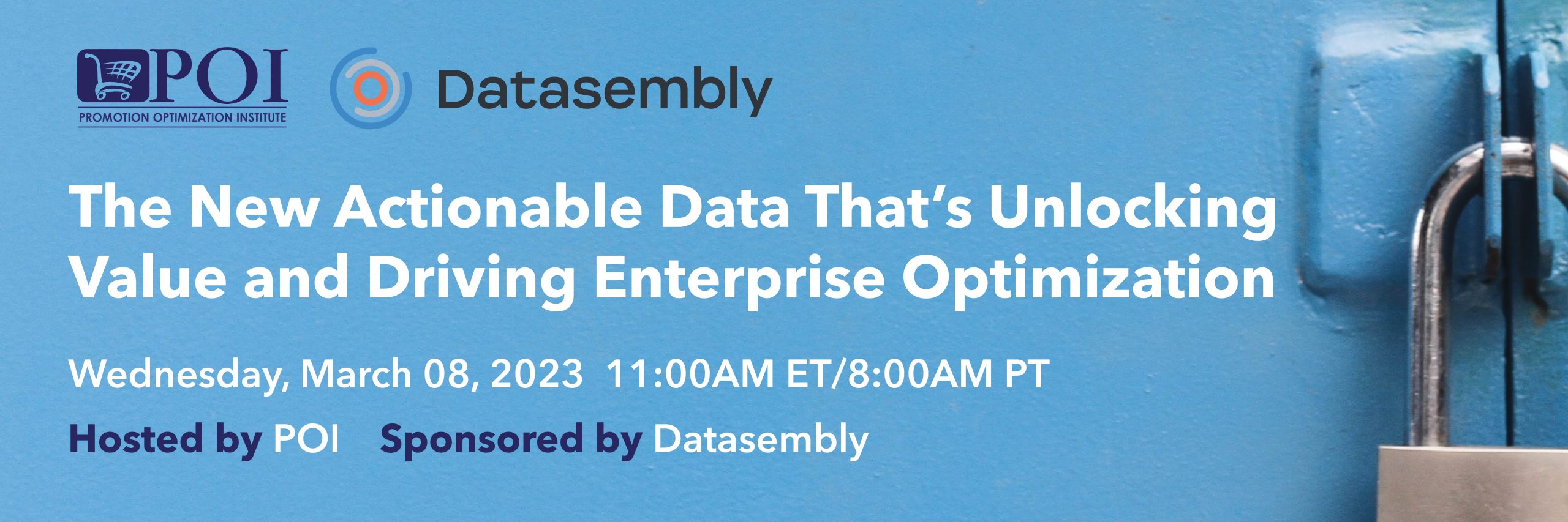 POI
PROMOTION OPTIMIZATION INSTITUTE

Datasembly

The New Actionable Data That's Unlocking Value and Driving Enterprise Optimization

Wednesday, March 08, 2023 11:00AM ET/8:00AM PT

Hosted by POI Sponsored by Datasembly